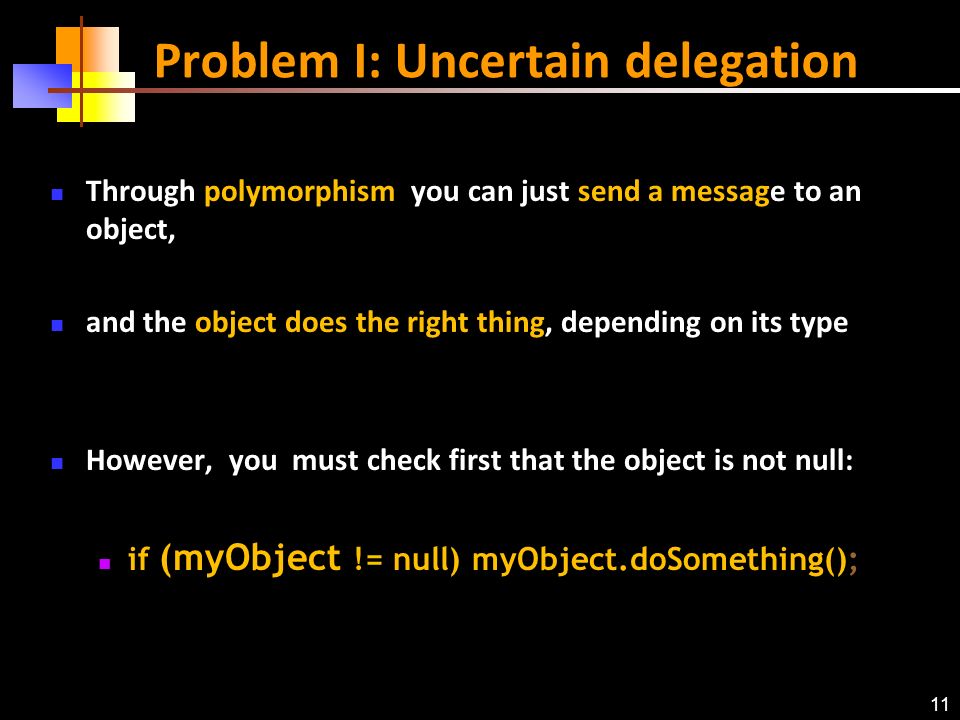 Problem I: Uncertain delegation

Through polymorphism you can just send a message to an object,

and the object does the right thing, depending on its type

However, you must check first that the object is not null:

if (myObject != null) myObject.doSomething();

11